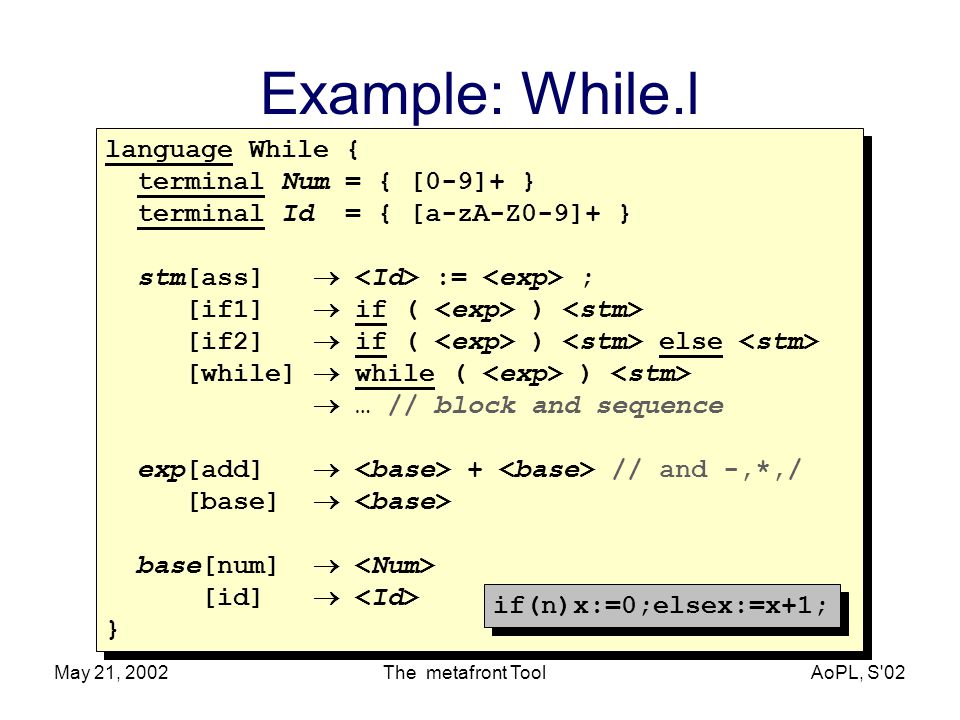 Example: While.l

language While {
terminal Num = { [0-9]+ }
terminal Id = { [a-zA-Z0-9]+ }

stm[ass] → <Id> := <exp> ;
[if1] → if ( <exp> ) <stm>
[if2] → if ( <exp> ) <stm> else <stm>
[while] → while ( <exp> ) <stm>
→ … // block and sequence

exp[add] → <base> + <base> // and -,*,/
[base] → <base>

base[num] → <Num>
[id] → <Id>
}

if(n)x:=0;elsex:=x+1;

May 21, 2002

The metafront Tool

AoPL, S'02